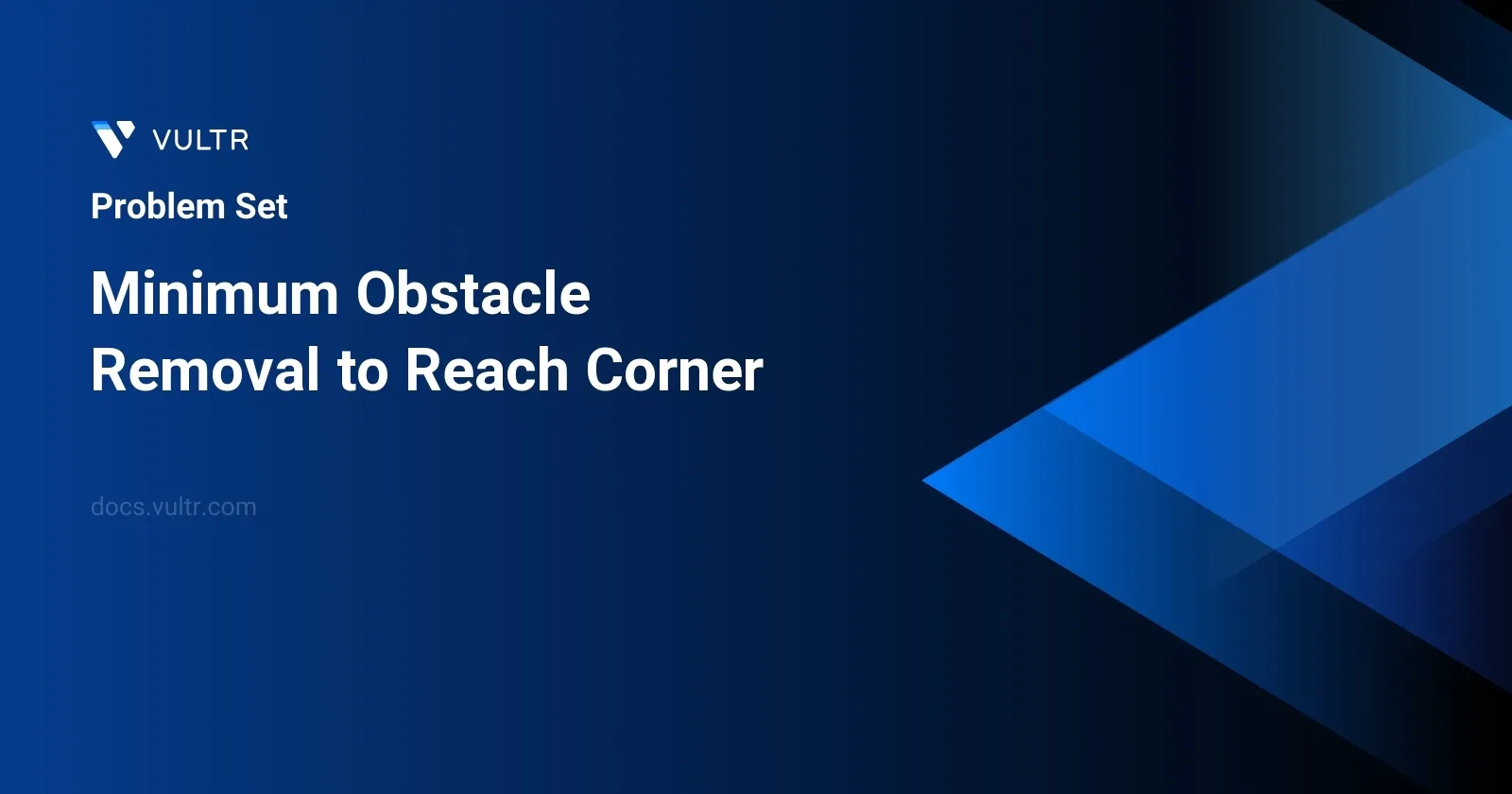 VULTR

Problem Set

Minimum Obstacle Removal to Reach Corner

docs.vultr.com